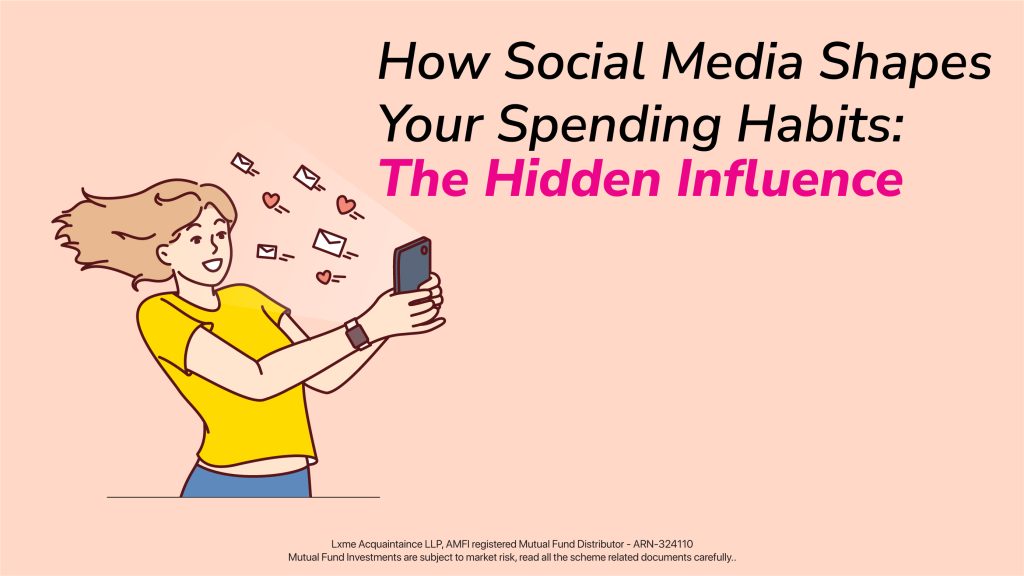 How Social Media Shapes Your Spending Habits: The Hidden Influence

Lxme Acquaintaince LLP, AMFI registered Mutual Fund Distributor - ARN-324110
Mutual Fund Investments are subject to market risk, read all the scheme related documents carefully..